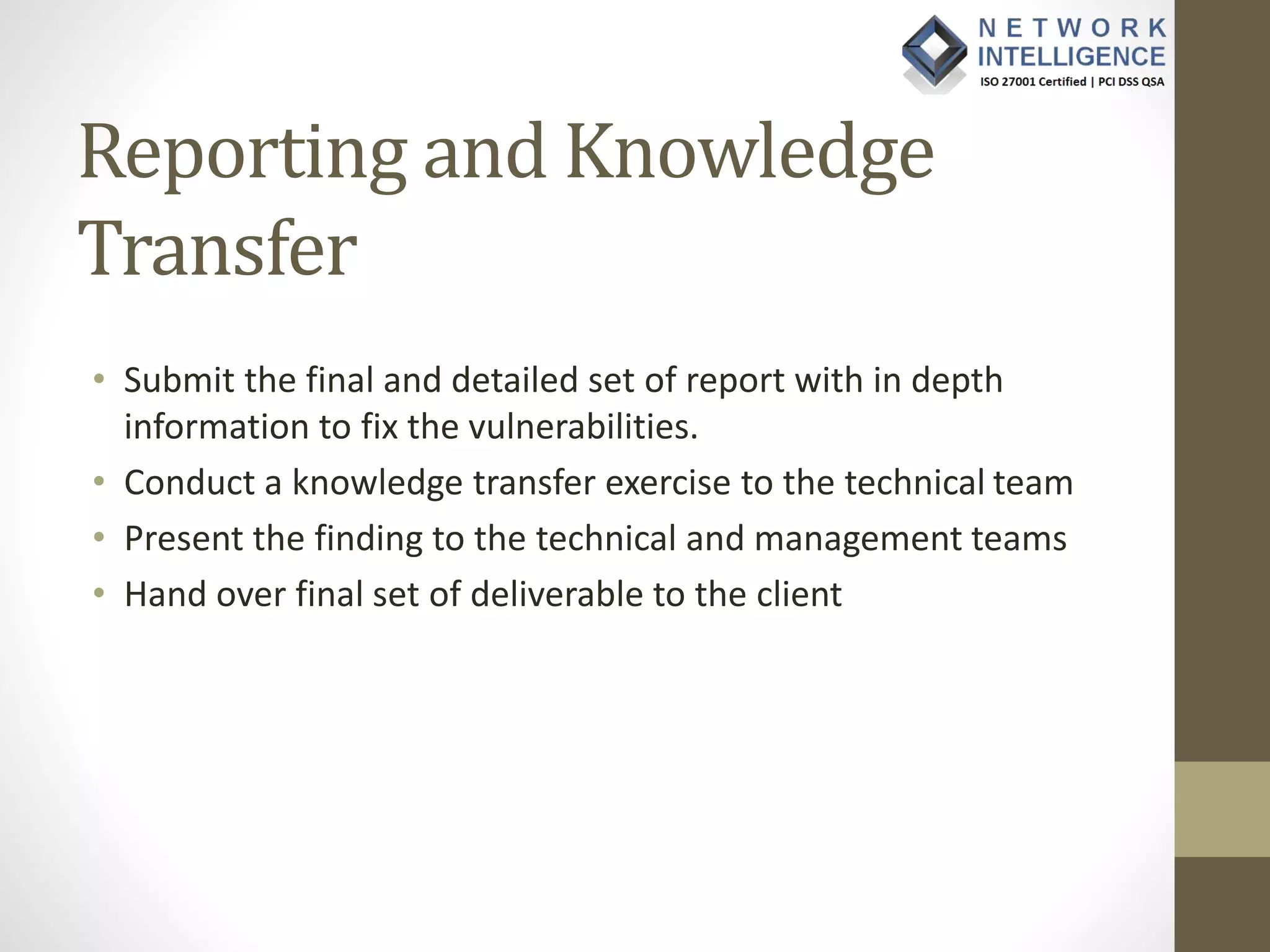 NETWORK INTELLIGENCE
ISO 27001 Certified | PCI DSS QSA

Reporting and Knowledge Transfer

• Submit the final and detailed set of report with in depth information to fix the vulnerabilities.
• Conduct a knowledge transfer exercise to the technical team
• Present the finding to the technical and management teams
• Hand over final set of deliverable to the client